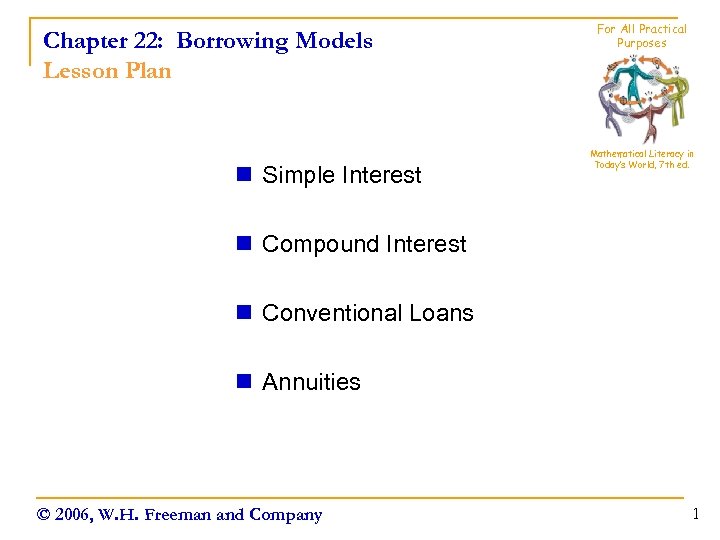 Chapter 22: Borrowing Models
Lesson Plan

For All Practical Purposes

Mathematical Literacy in Today's World, 7th ed.

Simple Interest

Compound Interest

Conventional Loans

Annuities

© 2006, W.H. Freeman and Company

1